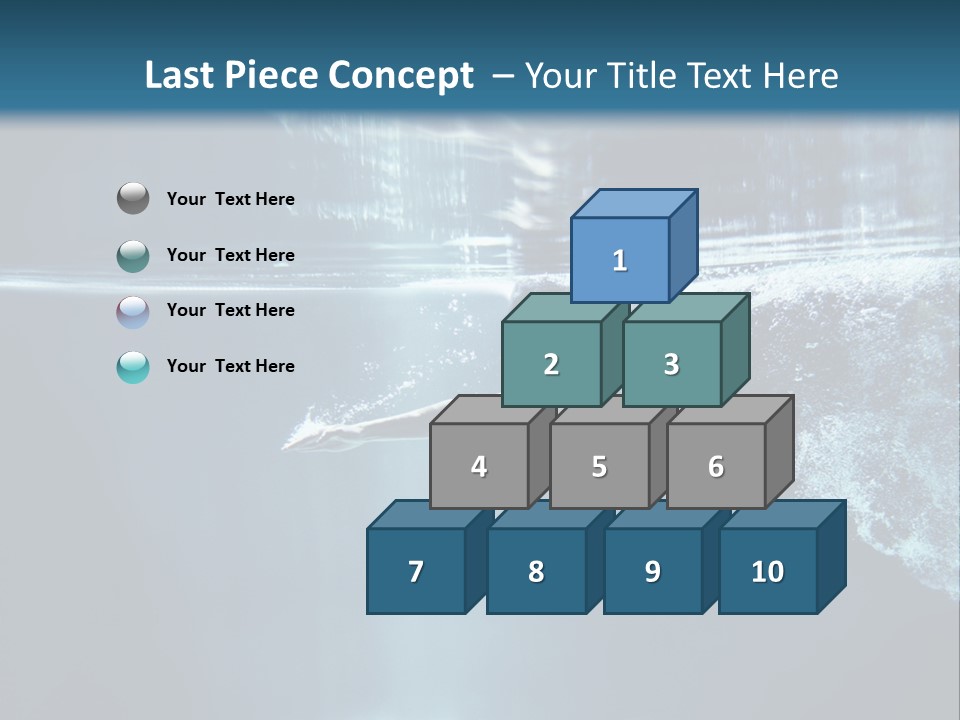 Last Piece Concept – Your Title Text Here

Your Text Here

Your Text Here

Your Text Here

Your Text Here

1

2

3

4

5

6

7

8

9

10